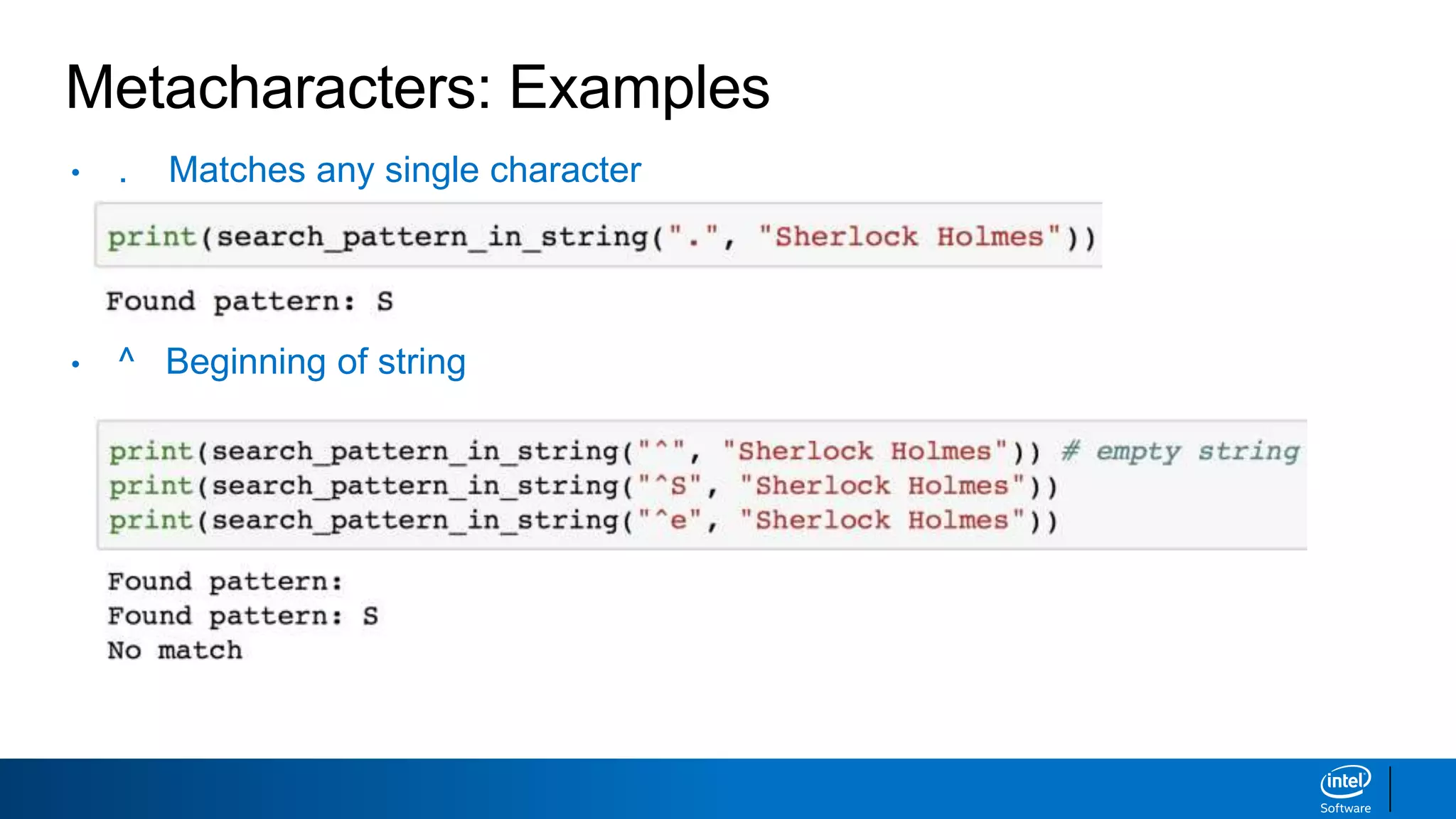 Metacharacters: Examples

• . Matches any single character

print(search_pattern_in_string(".", "Sherlock Holmes"))

Found pattern: S

• ^ Beginning of string

print(search_pattern_in_string("^", "Sherlock Holmes")) # empty string
print(search_pattern_in_string("^S", "Sherlock Holmes"))
print(search_pattern_in_string("^e", "Sherlock Holmes"))

Found pattern:
Found pattern: S
No match

intel
Software